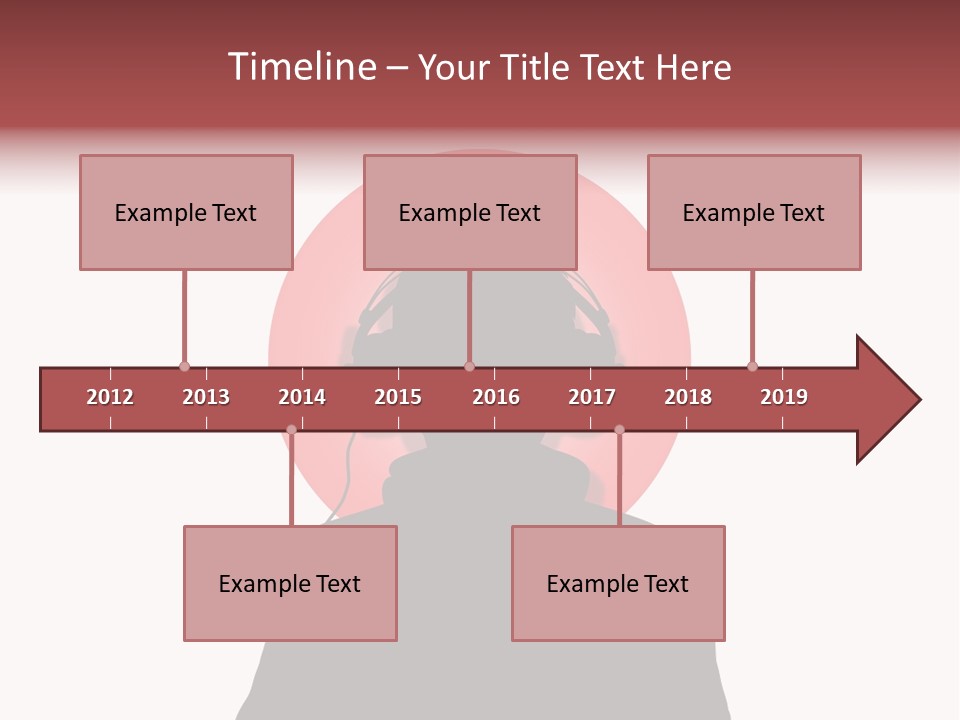 Timeline – Your Title Text Here

Example Text

Example Text

Example Text

2012 2013 2014 2015 2016 2017 2018 2019

Example Text

Example Text